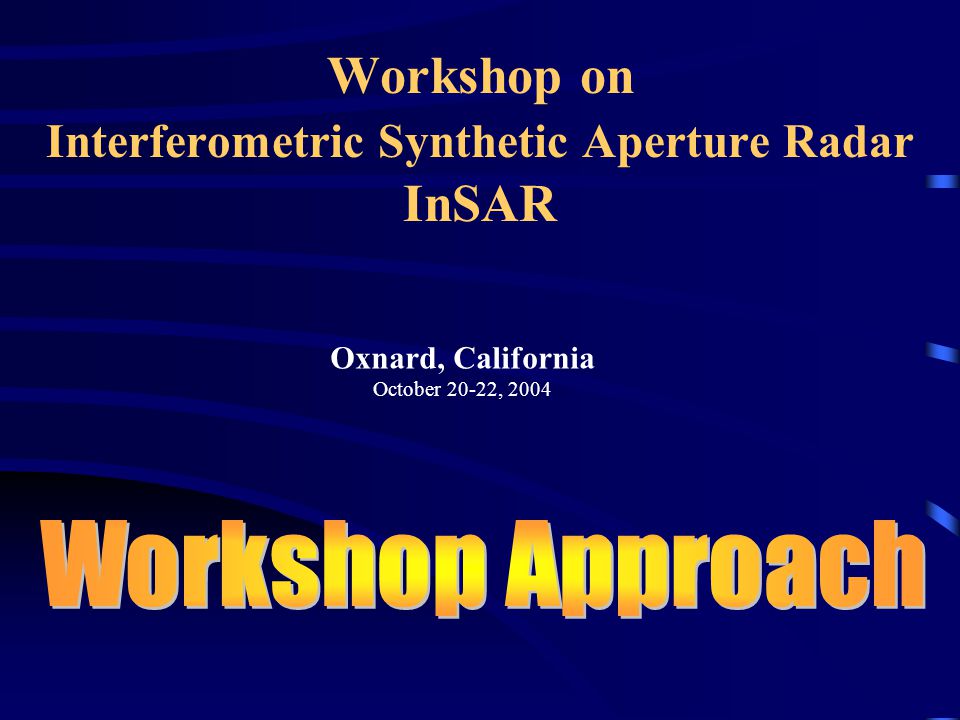 Workshop on
Interferometric Synthetic Aperture Radar
InSAR

Oxnard, California
October 20-22, 2004

Workshop Approach